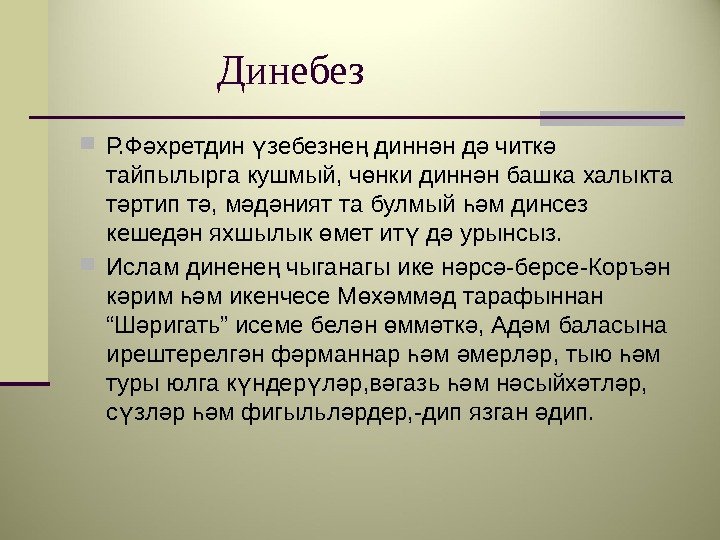 Динебез

Р.Фәхретдин үзебезнең диннән дә читкә тайпылырга кушмый, чөнки диннән башка халыкта тәртип тә, мәдәният та булмый һәм динсез кешедән яхшылык өмет итү дә урынсыз.

Ислам диненең чыганагы ике нәрсә-берсе-Коръән кәрим һәм икенчесе Мөхәммәд тарафыннан “Шәригать” исеме белән өммәткә, Адәм баласына ирештерелгән фәрманнар һәм әмерләр, тыю һәм туры юлга күндерүләр,вәгазь һәм нәсыйхәтләр, сүзләр һәм фигыльләрдер,-дип язган әдип.